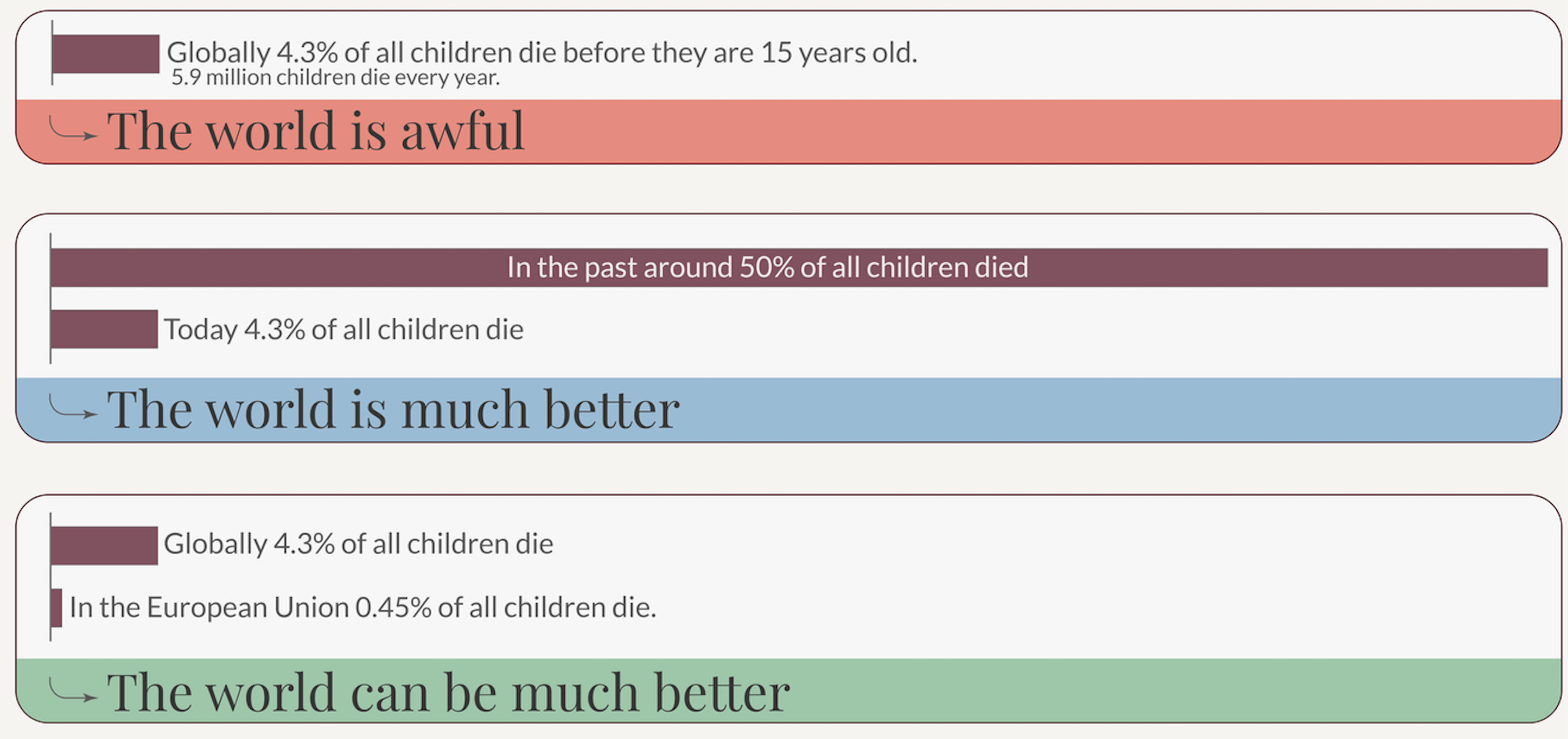 Globally 4.3% of all children die before they are 15 years old.
5.9 million children die every year.

The world is awful

In the past around 50% of all children died

Today 4.3% of all children die

The world is much better

Globally 4.3% of all children die

In the European Union 0.45% of all children die.

The world can be much better